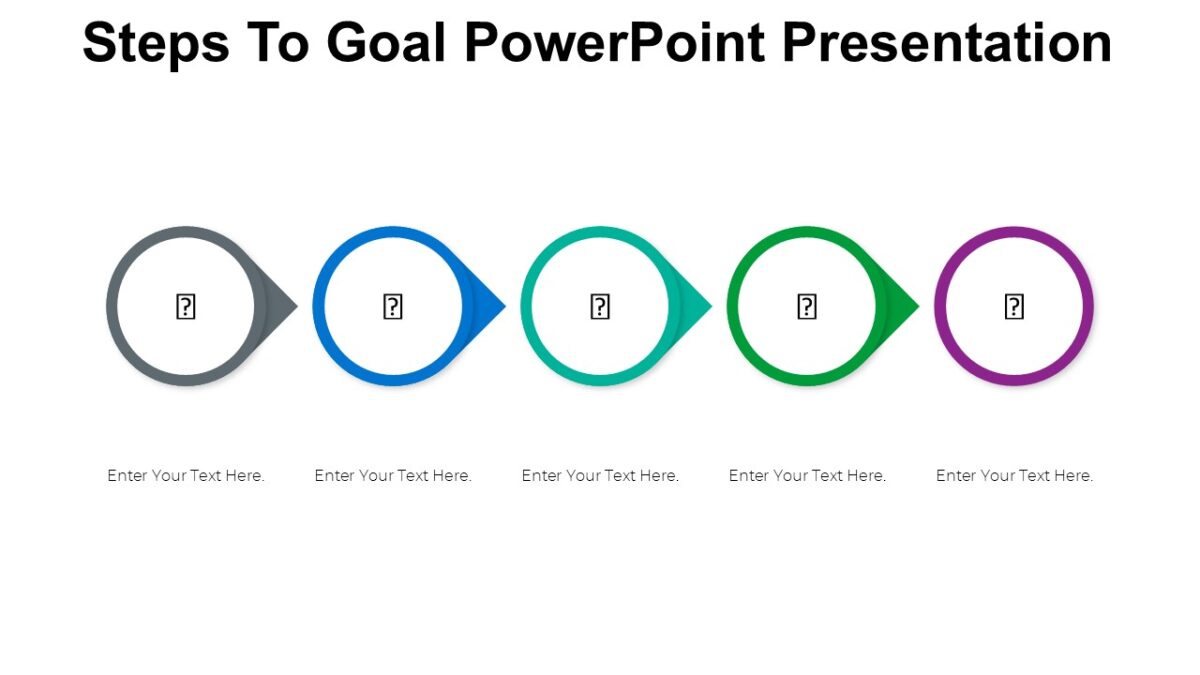 Steps To Goal PowerPoint Presentation

Enter Your Text Here.

Enter Your Text Here.

Enter Your Text Here.

Enter Your Text Here.

Enter Your Text Here.